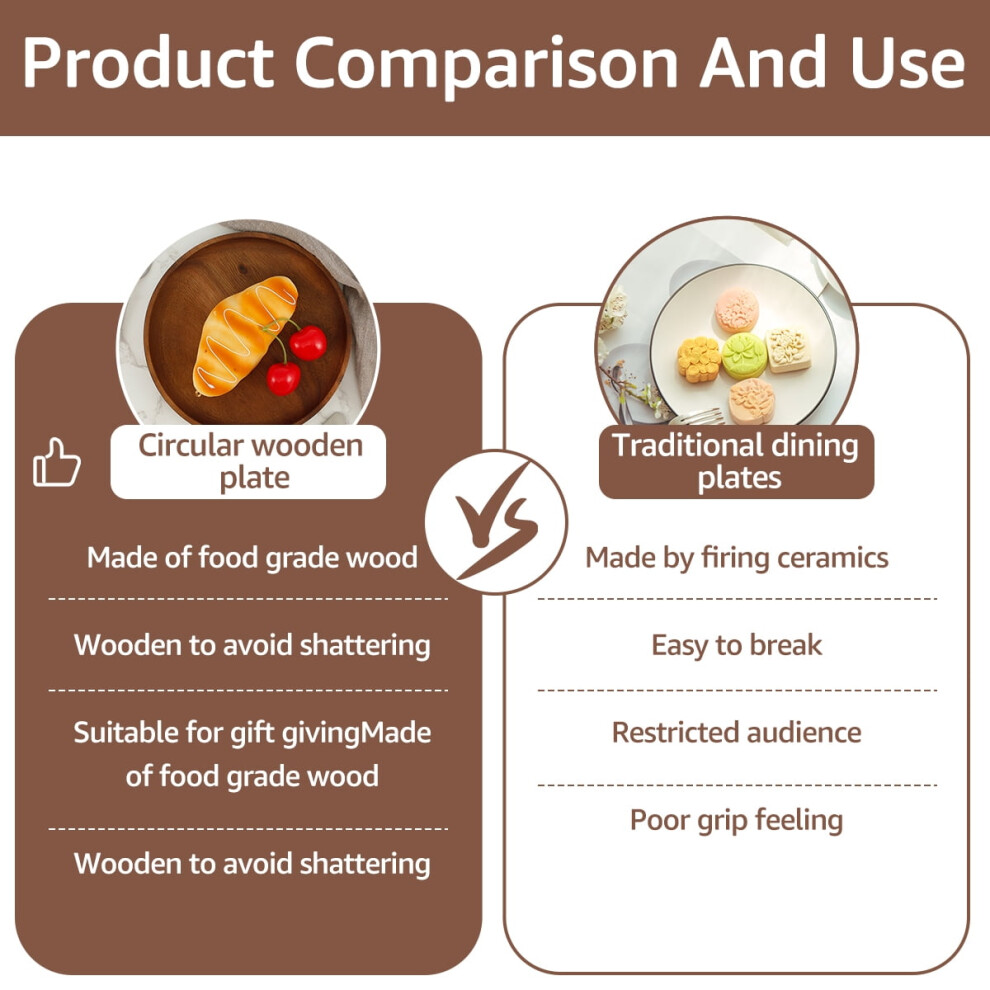 Product Comparison And Use

Circular wooden plate

Made of food grade wood

Wooden to avoid shattering

Suitable for gift givingMade of food grade wood

Wooden to avoid shattering

VS

Traditional dining plates

Made by firing ceramics

Easy to break

Restricted audience

Poor grip feeling